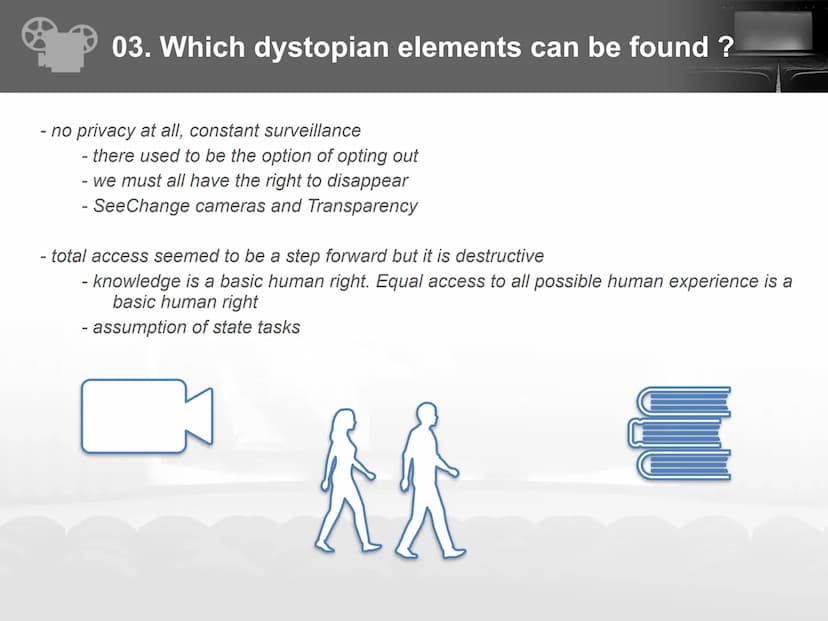 03. Which dystopian elements can be found ?

- no privacy at all, constant surveillance
- there used to be the option of opting out
- we must all have the right to disappear
- SeeChange cameras and Transparency

- total access seemed to be a step forward but it is destructive
- knowledge is a basic human right. Equal access to all possible human experience is a basic human right
- assumption of state tasks